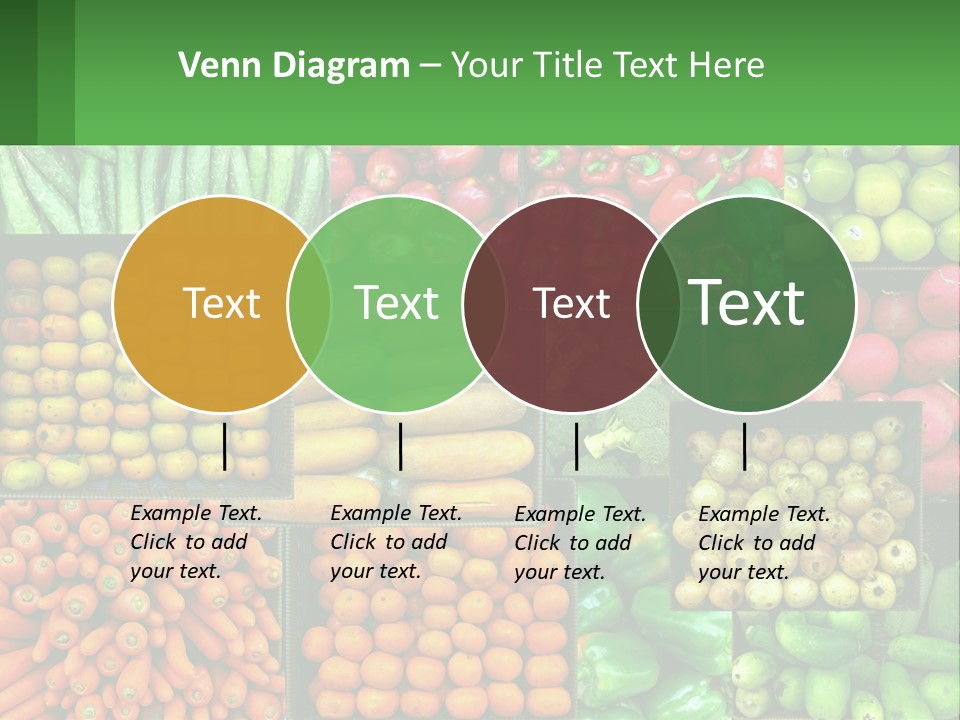 Venn Diagram – Your Title Text Here

Text

Text

Text

Text

Example Text. Click to add your text.

Example Text. Click to add your text.

Example Text. Click to add your text.

Example Text. Click to add your text.